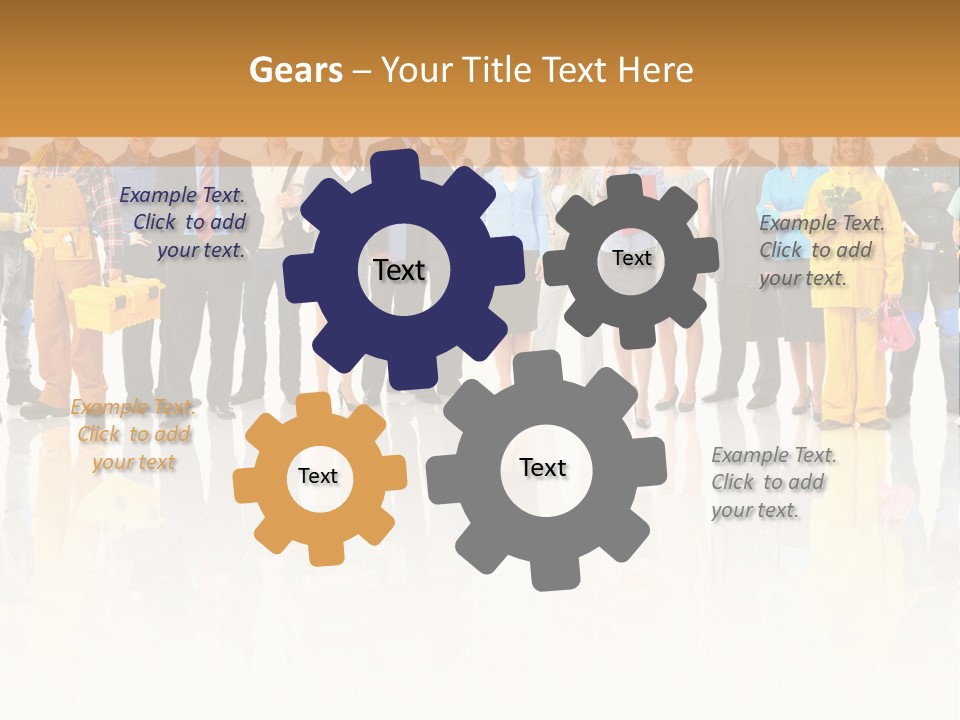 Gears – Your Title Text Here

Example Text. Click to add your text.

Text

Text

Example Text. Click to add your text.

Example Text. Click to add your text

Text

Text

Example Text. Click to add your text.